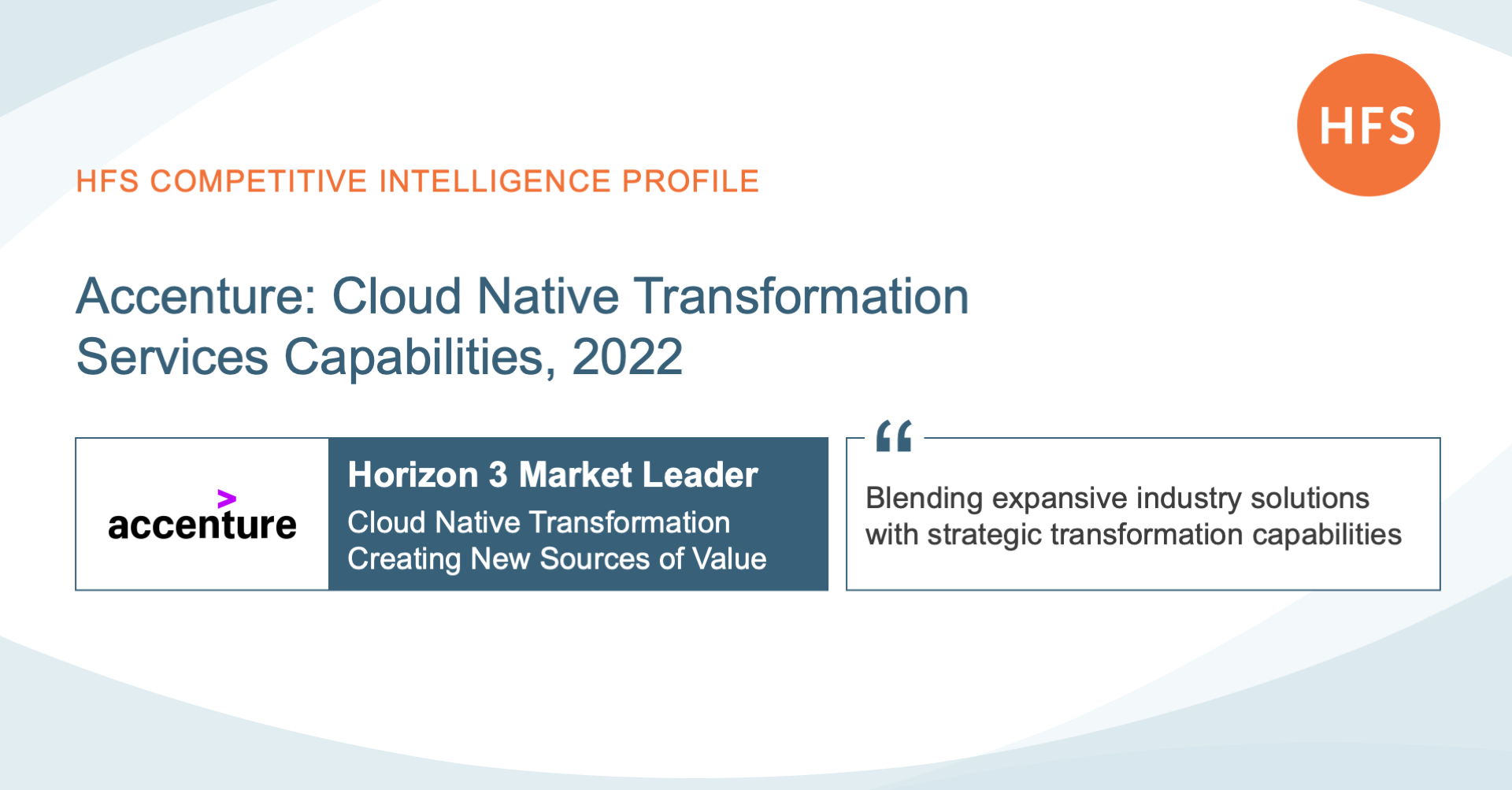 HFS

HFS COMPETITIVE INTELLIGENCE PROFILE

Accenture: Cloud Native Transformation Services Capabilities, 2022

accenture

Horizon 3 Market Leader
Cloud Native Transformation Creating New Sources of Value

“

Blending expansive industry solutions with strategic transformation capabilities